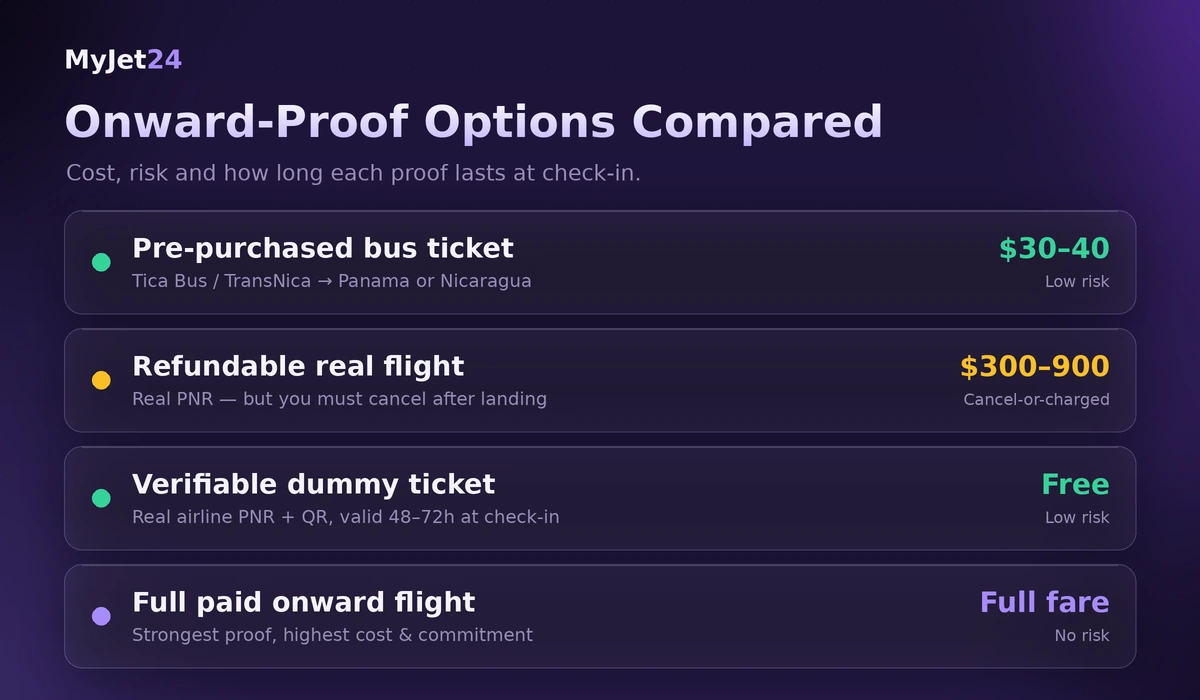 MyJet24

Onward-Proof Options Compared

Cost, risk and how long each proof lasts at check-in.

Pre-purchased bus ticket
Tica Bus / TransNica → Panama or Nicaragua
$30–40
Low risk

Refundable real flight
Real PNR — but you must cancel after landing
$300–900
Cancel-or-charged

Verifiable dummy ticket
Real airline PNR + QR, valid 48–72h at check-in
Free
Low risk

Full paid onward flight
Strongest proof, highest cost & commitment
Full fare
No risk